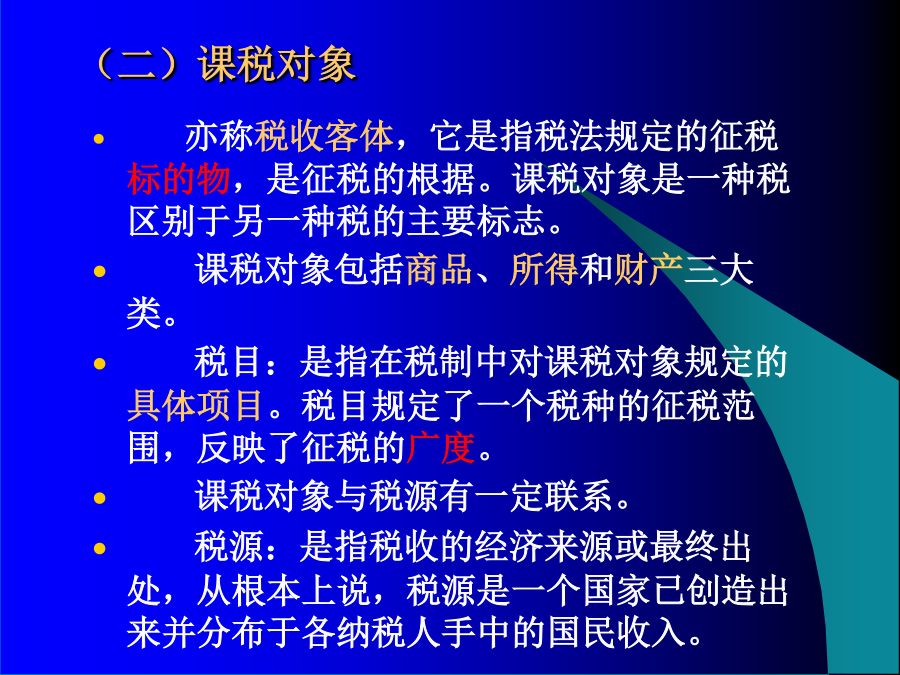 （二）课税对象

• 亦称税收客体，它是指税法规定的征税标的物，是征税的根据。课税对象是一种税区别于另一种税的主要标志。

• 课税对象包括商品、所得和财产三大类。

• 税目：是指在税制中对课税对象规定的具体项目。税目规定了一个税种的征税范围，反映了征税的广度。

• 课税对象与税源有一定联系。

• 税源：是指税收的经济来源或最终出处，从根本上说，税源是一个国家已创造出来并分布于各纳税人手中的国民收入。